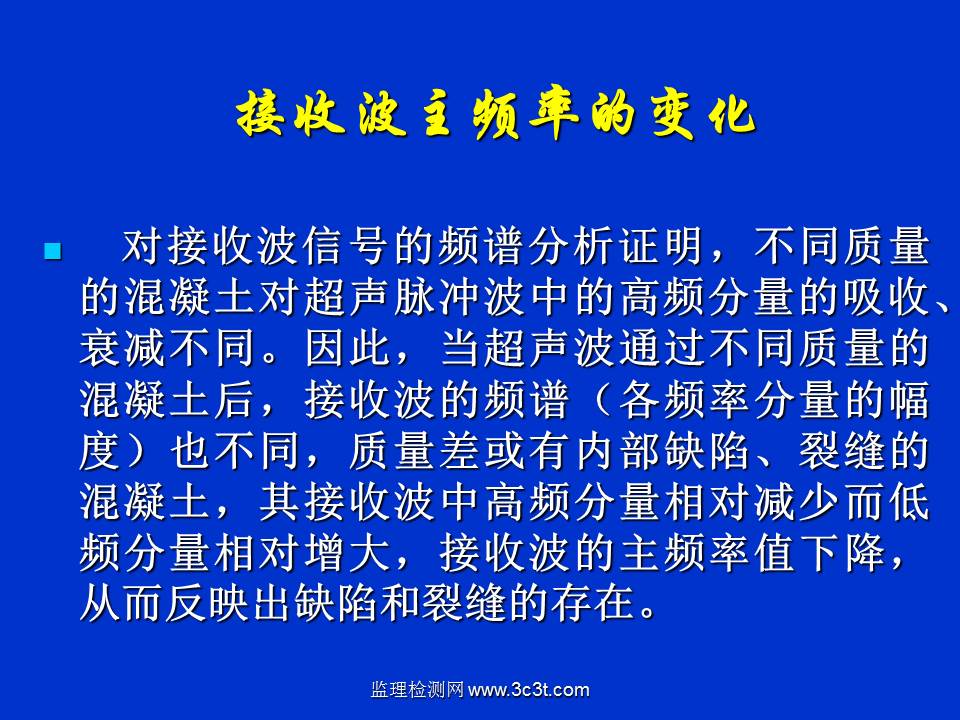 接收波主频率的变化

对接收波信号的频谱分析证明，不同质量的混凝土对超声脉冲波中的高频分量的吸收、衰减不同。因此，当超声波通过不同质量的混凝土后，接收波的频谱（各频率分量的幅度）也不同，质量差或有内部缺陷、裂缝的混凝土，其接收波中高频分量相对减少而低频分量相对增大，接收波的主频率值下降，从而反映出缺陷和裂缝的存在。

监理检测网 www.3c3t.com